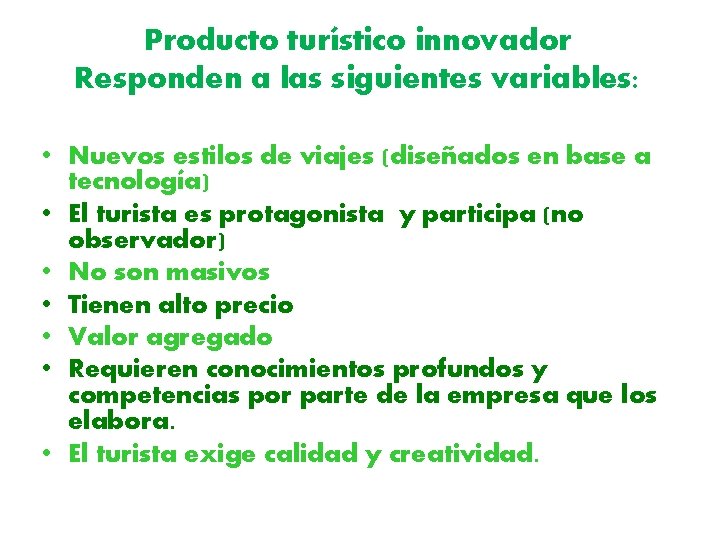 Producto turístico innovador
Responden a las siguientes variables:

• Nuevos estilos de viajes (diseñados en base a tecnología)
• El turista es protagonista y participa (no observador)
• No son masivos
• Tienen alto precio
• Valor agregado
• Requieren conocimientos profundos y competencias por parte de la empresa que los elabora.
• El turista exige calidad y creatividad.